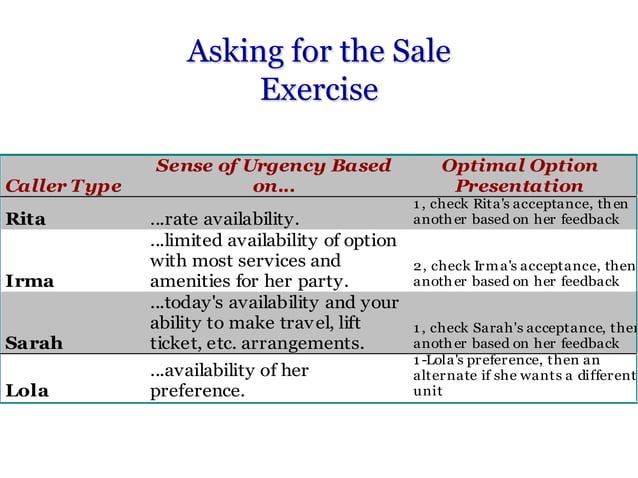 Asking for the Sale
Exercise

| Caller Type | Sense of Urgency Based on... | Optimal Option Presentation |
|---|---|---|
| Rita | ...rate availability. | 1, check Rita's acceptance, then another based on her feedback |
| Irma | ...limited availability of option with most services and amenities for her party. | 2, check Irma's acceptance, then another based on her feedback |
| Sarah | ...today's availability and your ability to make travel, lift ticket, etc. arrangements. | 1, check Sarah's acceptance, then another based on her feedback |
| Lola | ...availability of her preference. | 1-Lola's preference, then an alternate if she wants a different unit |